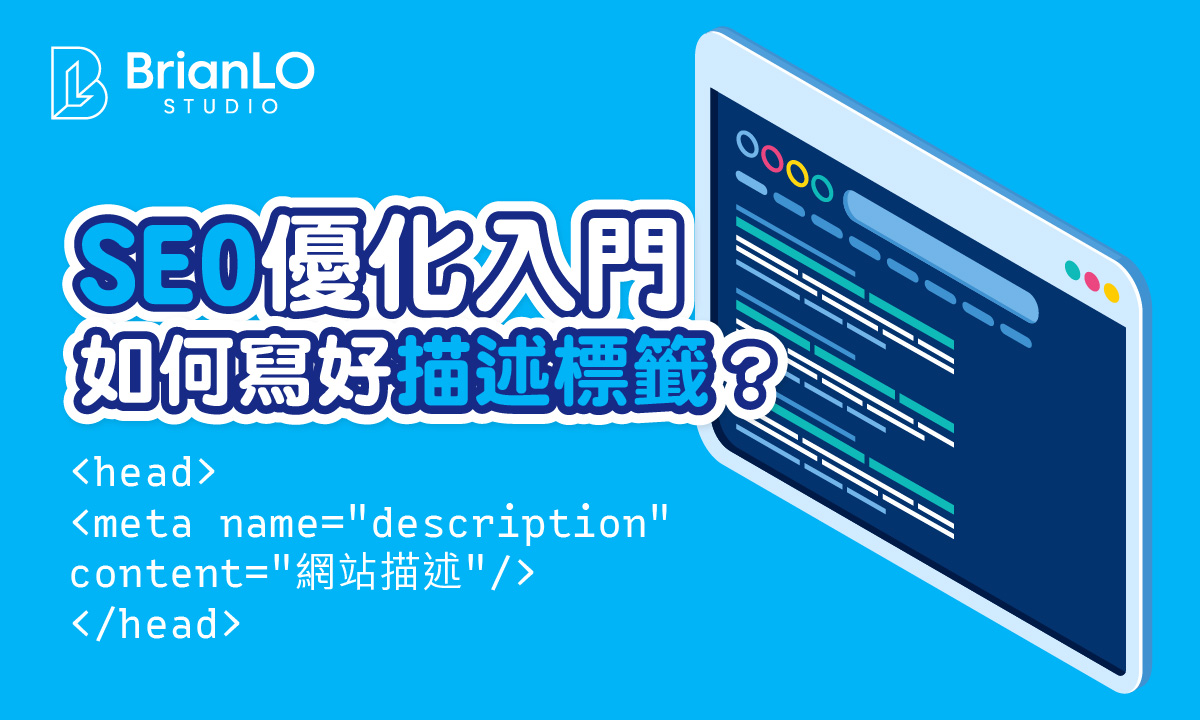 BrianLO
STUDIO

SEO優化入門
如何寫好描述標籤？

<head>
<meta name="description"
content="網站描述"/>
</head>